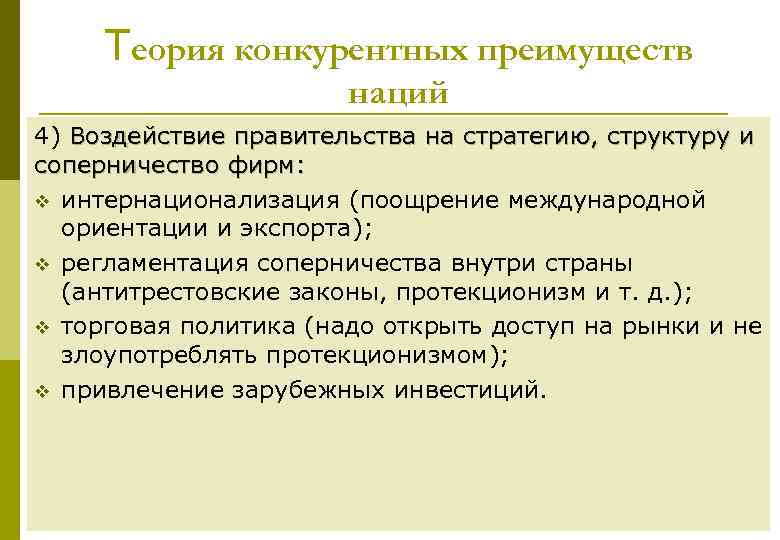 Теория конкурентных преимуществ наций

4) Воздействие правительства на стратегию, структуру и соперничество фирм:

❖ интернационализация (поощрение международной ориентации и экспорта);

❖ регламентация соперничества внутри страны (антитрестовские законы, протекционизм и т. д.);

❖ торговая политика (надо открыть доступ на рынки и не злоупотреблять протекционизмом);

❖ привлечение зарубежных инвестиций.